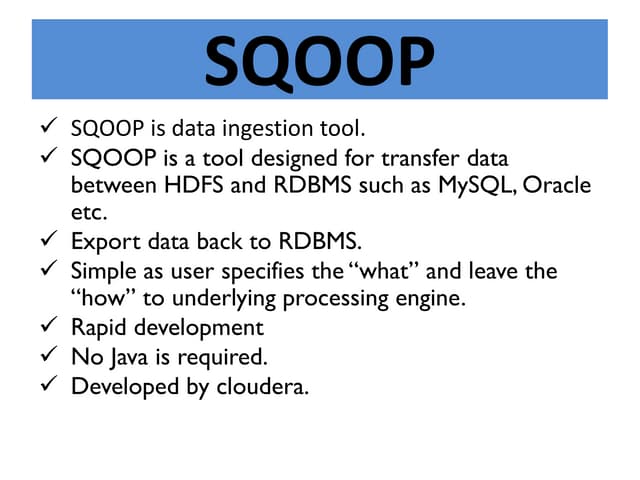 SQOOP

✓ SQOOP is data ingestion tool.
✓ SQOOP is a tool designed for transfer data between HDFS and RDBMS such as MySQL, Oracle etc.
✓ Export data back to RDBMS.
✓ Simple as user specifies the “what” and leave the “how” to underlying processing engine.
✓ Rapid development
✓ No Java is required.
✓ Developed by cloudera.